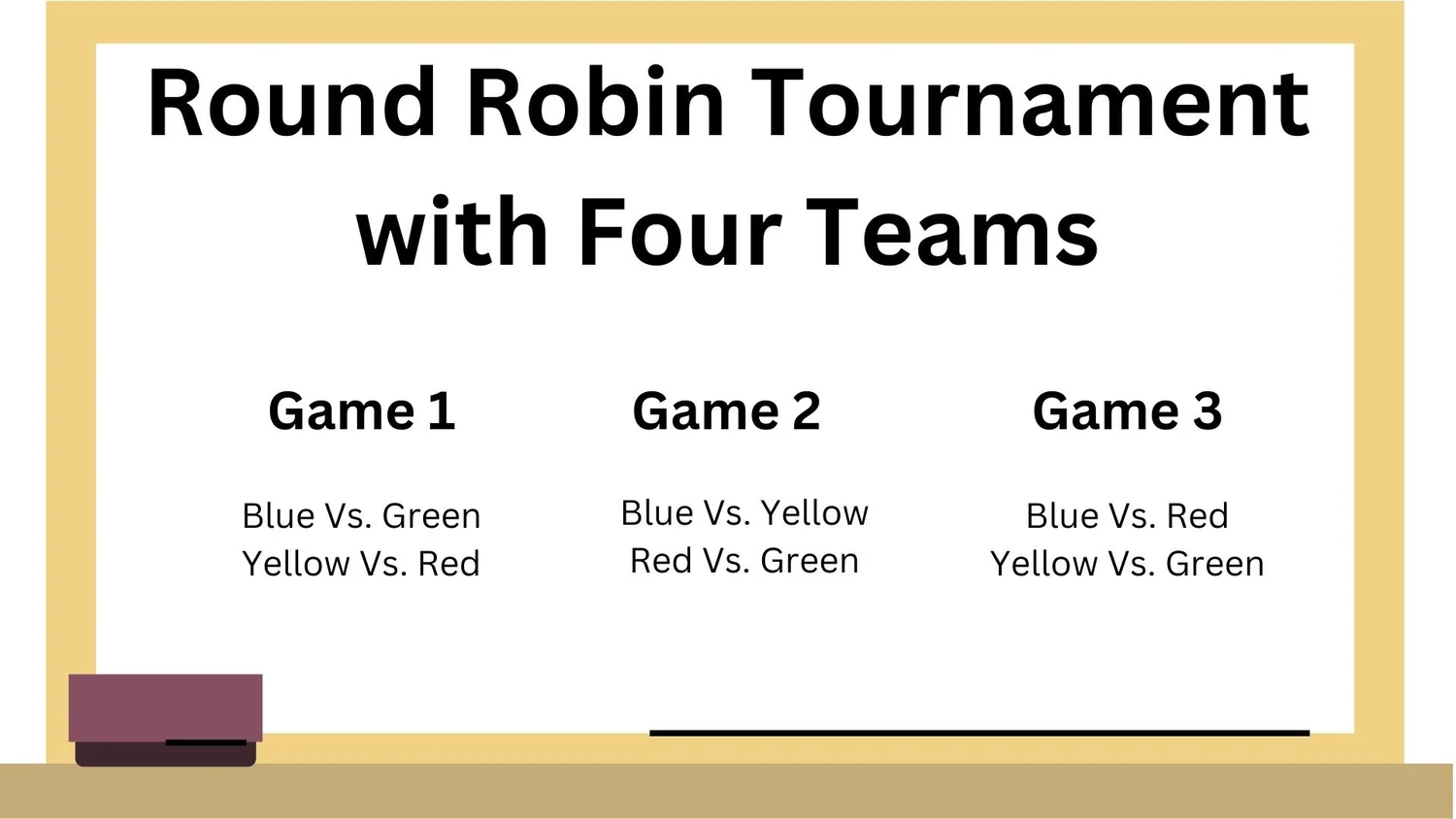 Round Robin Tournament with Four Teams

Game 1

Blue Vs. Green
Yellow Vs. Red

Game 2

Blue Vs. Yellow
Red Vs. Green

Game 3

Blue Vs. Red
Yellow Vs. Green